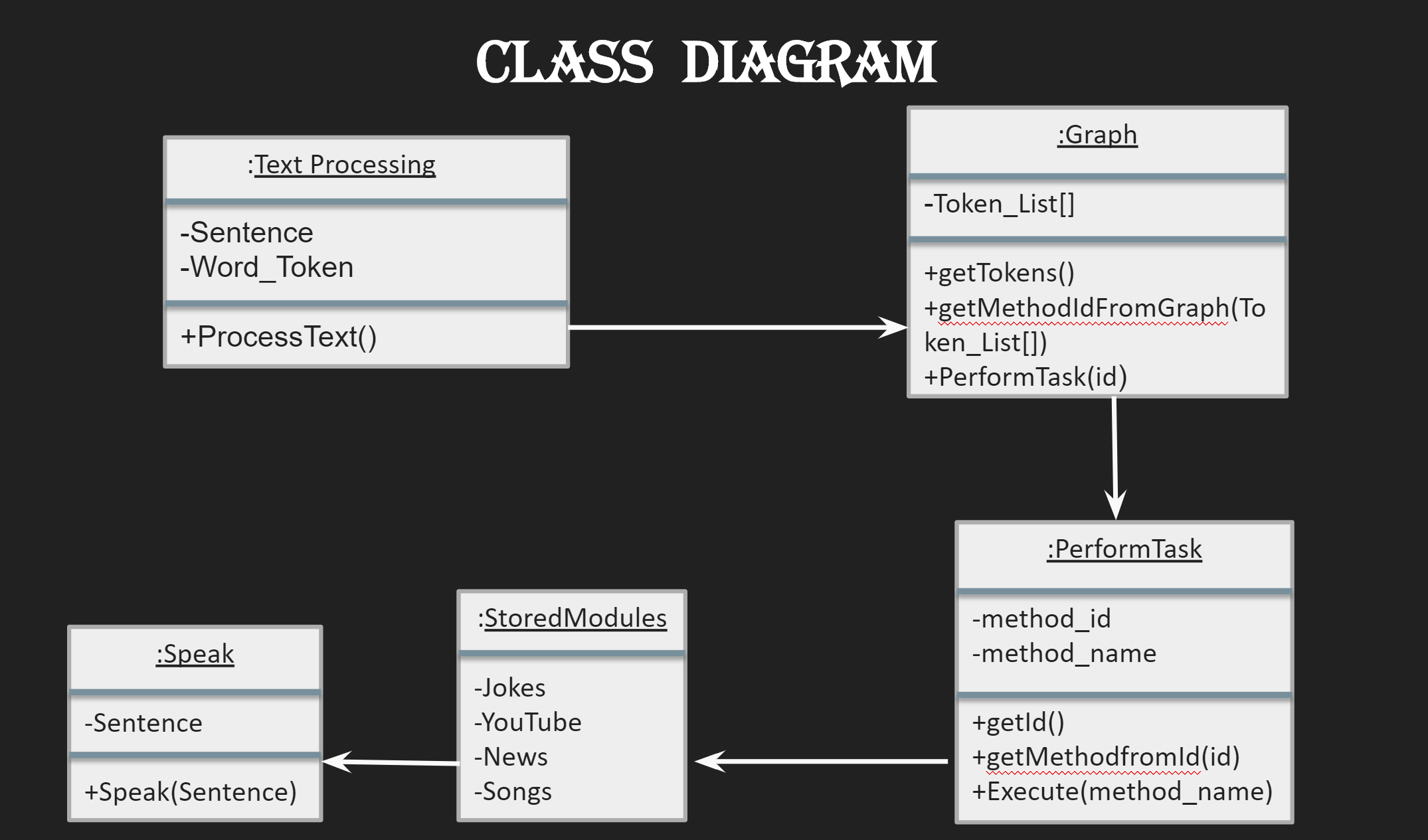 CLASS DIAGRAM

:Text Processing

-Sentence
-Word_Token

+ProcessText()

:Graph

-Token_List[]

+getTokens()
+getMethodIdFromGraph(Token_List[])
+PerformTask(id)

:PerformTask

-method_id
-method_name

+getId()
+getMethodfromId(id)
+Execute(method_name)

:StoredModules

-Jokes
-YouTube
-News
-Songs

:Speak

-Sentence

+Speak(Sentence)